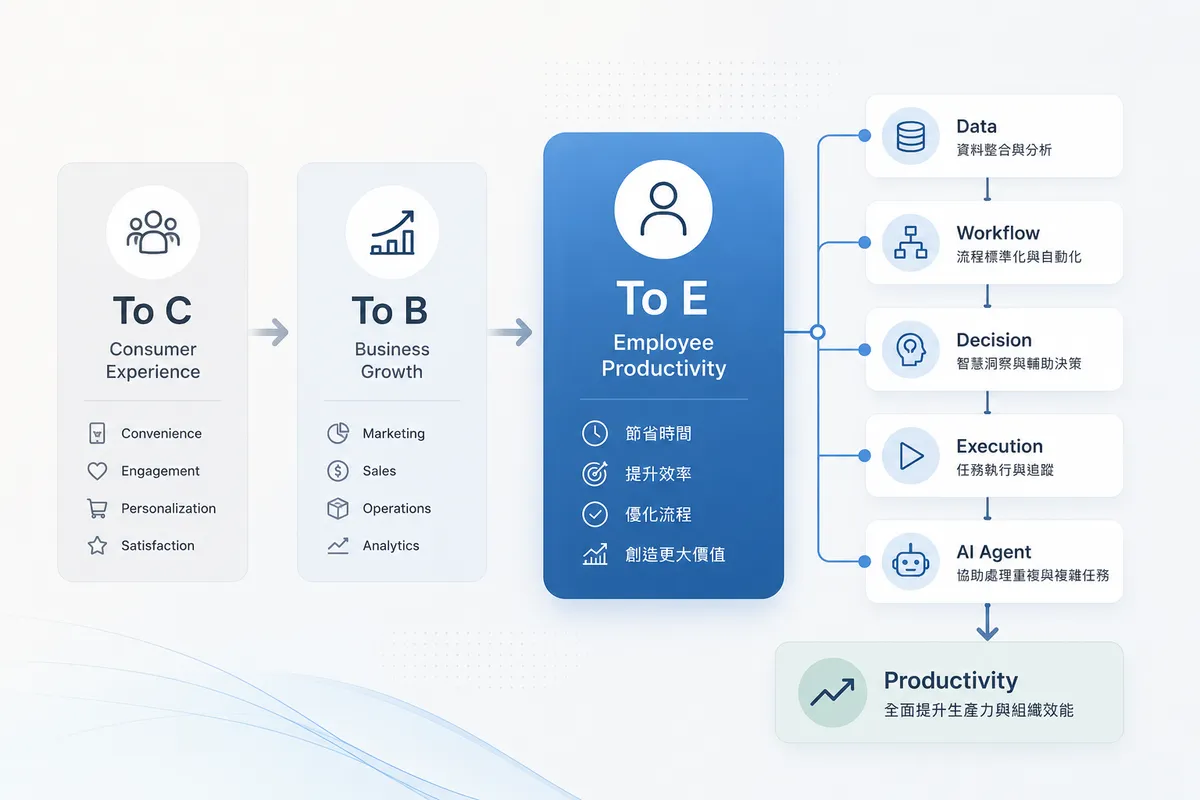 To C
Consumer Experience

Convenience
Engagement
Personalization
Satisfaction

To B
Business Growth

Marketing
Sales
Operations
Analytics

To E
Employee Productivity

節省時間
提升效率
優化流程
創造更大價值

Data
資料整合與分析

Workflow
流程標準化與自動化

Decision
智慧洞察與輔助決策

Execution
任務執行與追蹤

AI Agent
協助處理重複與複雜任務

Productivity
全面提升生產力與組織效能